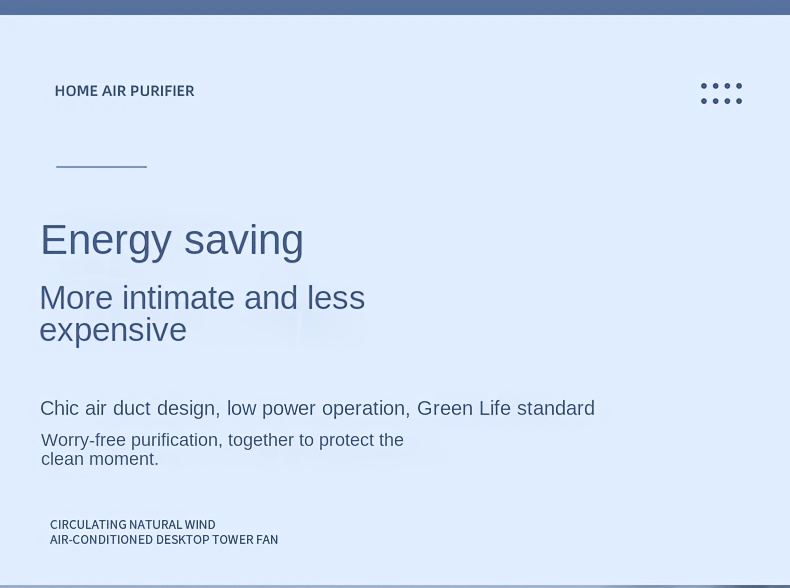 HOME AIR PURIFIER

Energy saving

More intimate and less expensive

Chic air duct design, low power operation, Green Life standard

Worry-free purification, together to protect the clean moment.

CIRCULATING NATURAL WIND
AIR-CONDITIONED DESKTOP TOWER FAN